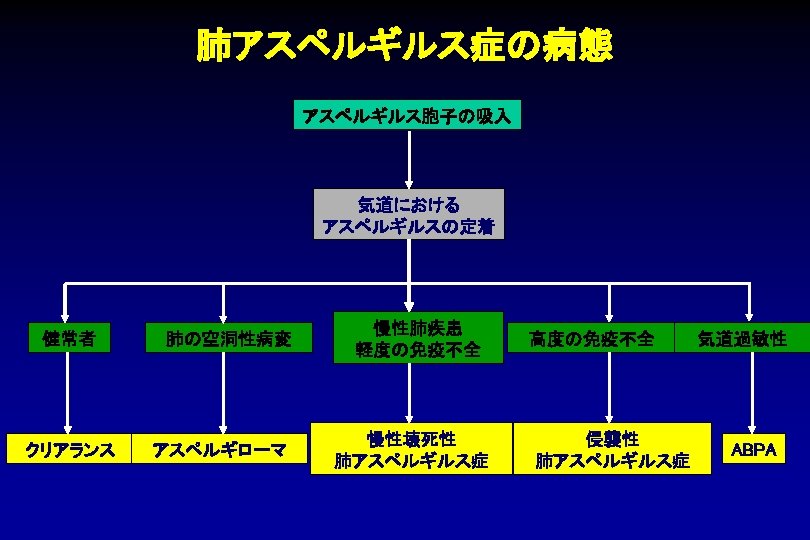 肺アスペルギルス症の病態

アスペルギルス胞子の吸入

気道における
アスペルギルスの定着

健常者

肺の空洞性病変

慢性肺疾患
軽度の免疫不全

高度の免疫不全

気道過敏性

クリアランス

アスペルギローマ

慢性壊死性
肺アスペルギルス症

侵襲性
肺アスペルギルス症

ABPA